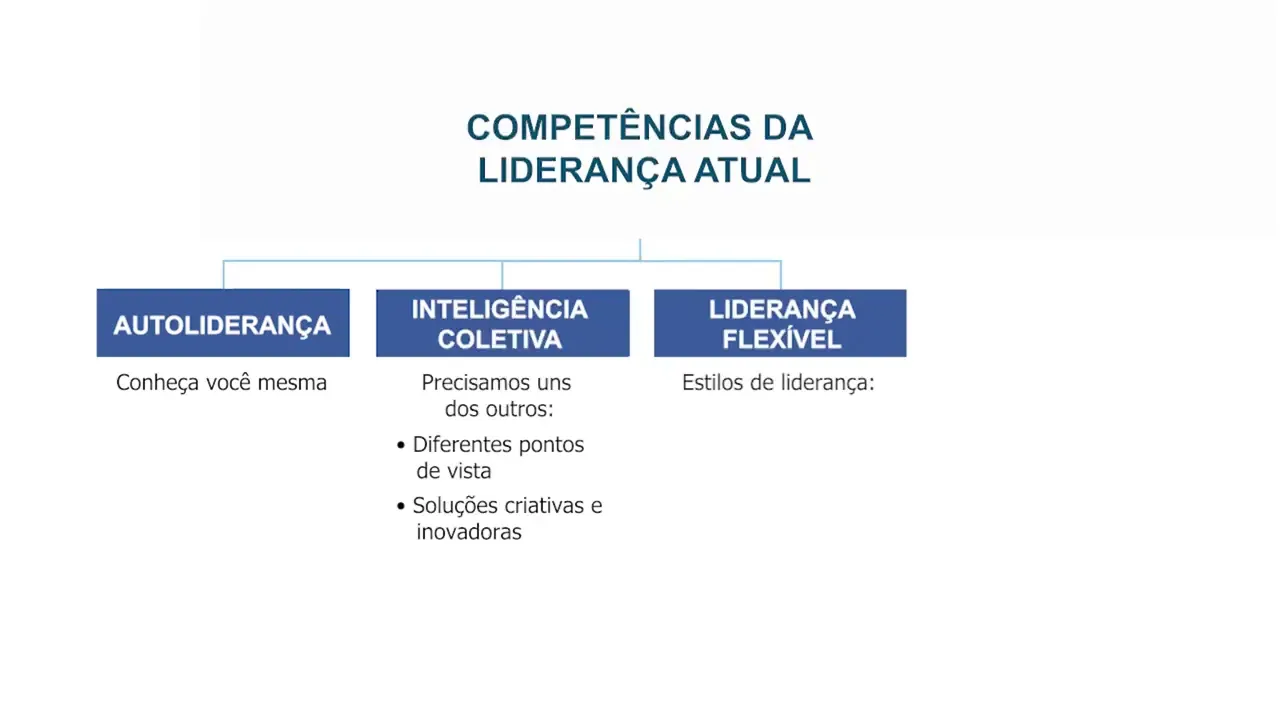 COMPETÊNCIAS DA LIDERANÇA ATUAL

AUTOLIDERANÇA

Conheça você mesma

INTELIGÊNCIA COLETIVA

Precisamos uns dos outros:

• Diferentes pontos de vista
• Soluções criativas e inovadoras

LIDERANÇA FLEXÍVEL

Estilos de liderança: